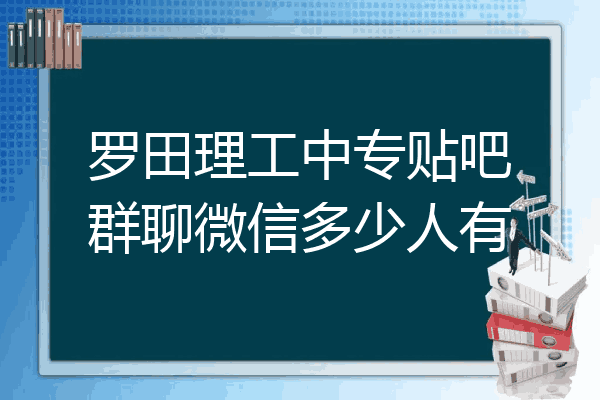 罗田理工中专贴吧群聊微信多少人有